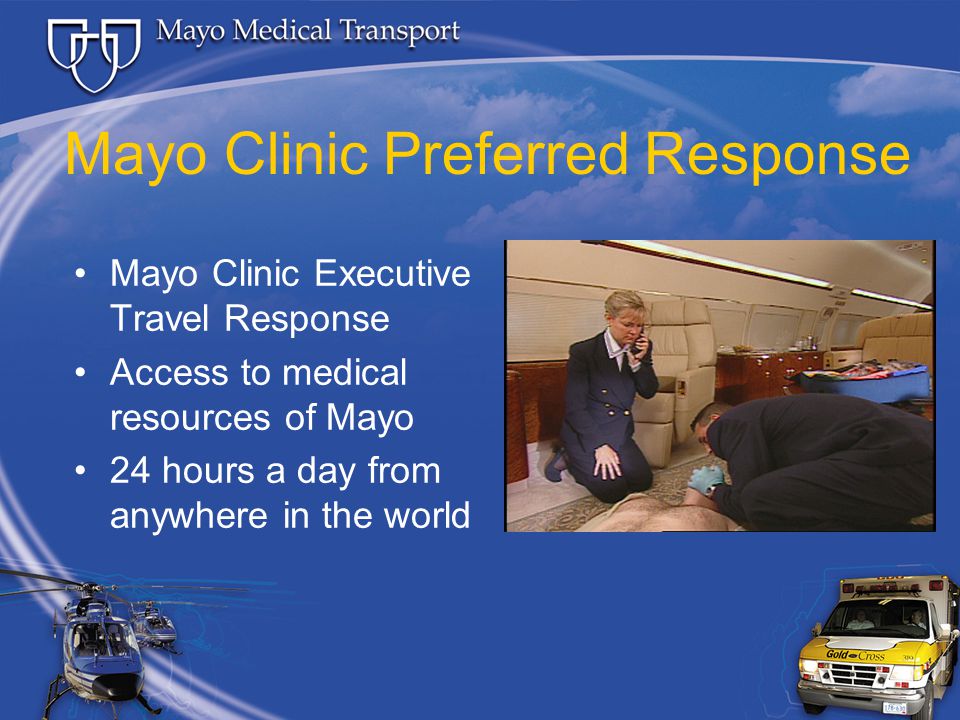 Mayo Medical Transport

Mayo Clinic Preferred Response

• Mayo Clinic Executive Travel Response
• Access to medical resources of Mayo
• 24 hours a day from anywhere in the world

Gold Cross